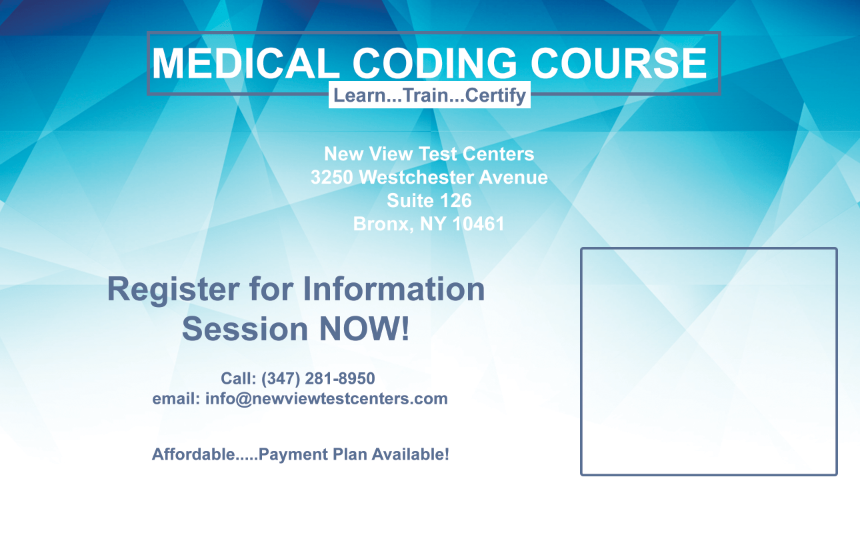 MEDICAL CODING COURSE
Learn...Train...Certify

New View Test Centers
3250 Westchester Avenue
Suite 126
Bronx, NY 10461

Register for Information Session NOW!

Call: (347) 281-8950
email: info@newviewtestcenters.com

Affordable.....Payment Plan Available!